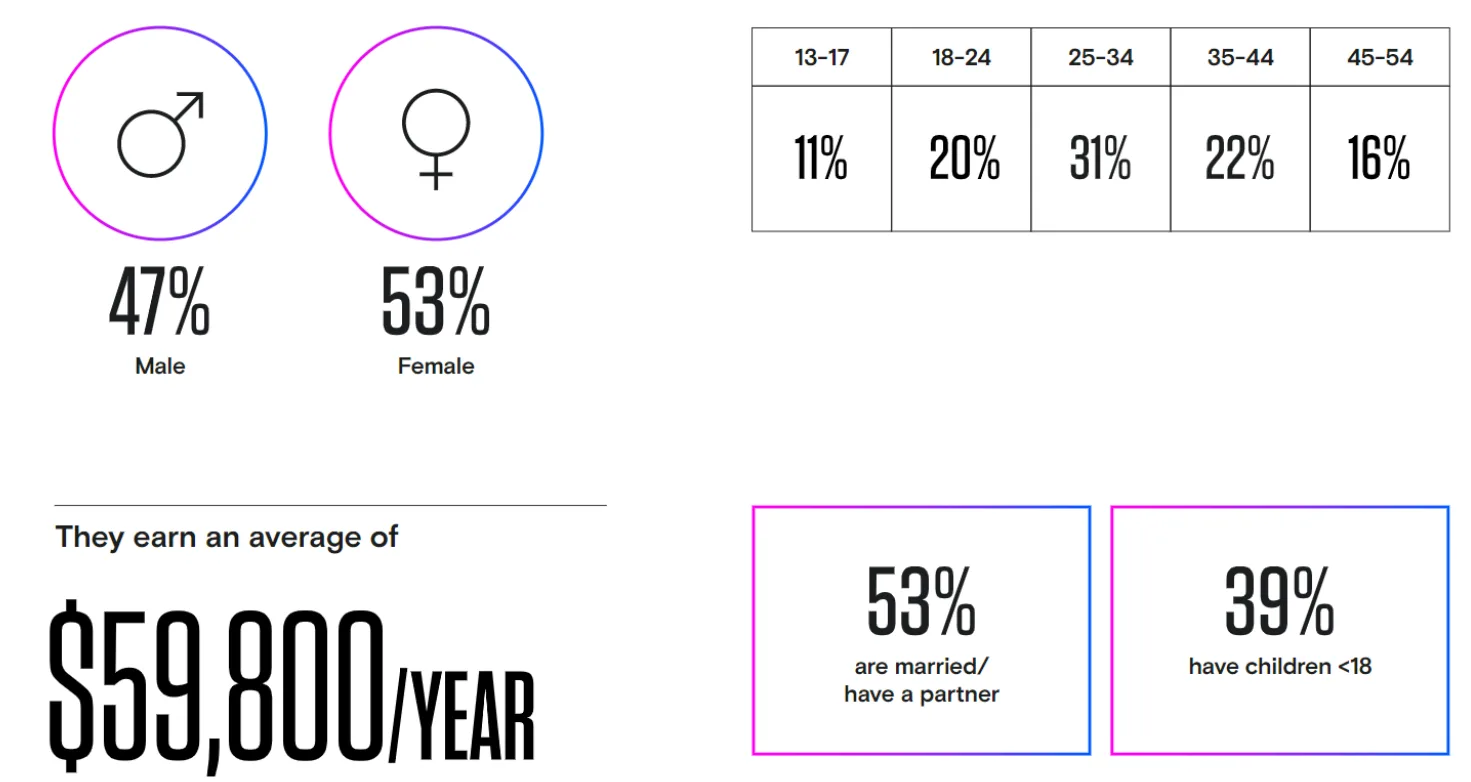 47%
Male

53%
Female

| 13-17 | 18-24 | 25-34 | 35-44 | 45-54 |
|---|---|---|---|---|
| 11% | 20% | 31% | 22% | 16% |

They earn an average of

$59,800/YEAR

53%
are married/ have a partner

39%
have children <18